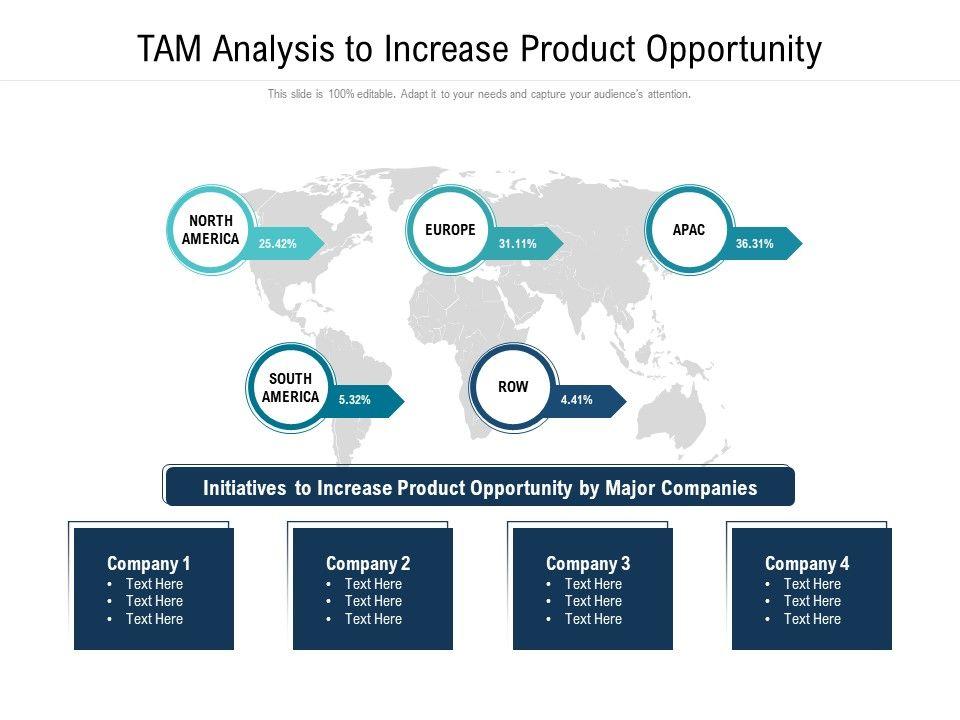 TAM Analysis to Increase Product Opportunity

This slide is 100% editable. Adapt it to your needs and capture your audience's attention.

NORTH AMERICA 25.42%

EUROPE 31.11%

APAC 36.31%

SOUTH AMERICA 5.32%

ROW 4.41%

Initiatives to Increase Product Opportunity by Major Companies

Company 1
• Text Here
• Text Here
• Text Here

Company 2
• Text Here
• Text Here
• Text Here

Company 3
• Text Here
• Text Here
• Text Here

Company 4
• Text Here
• Text Here
• Text Here